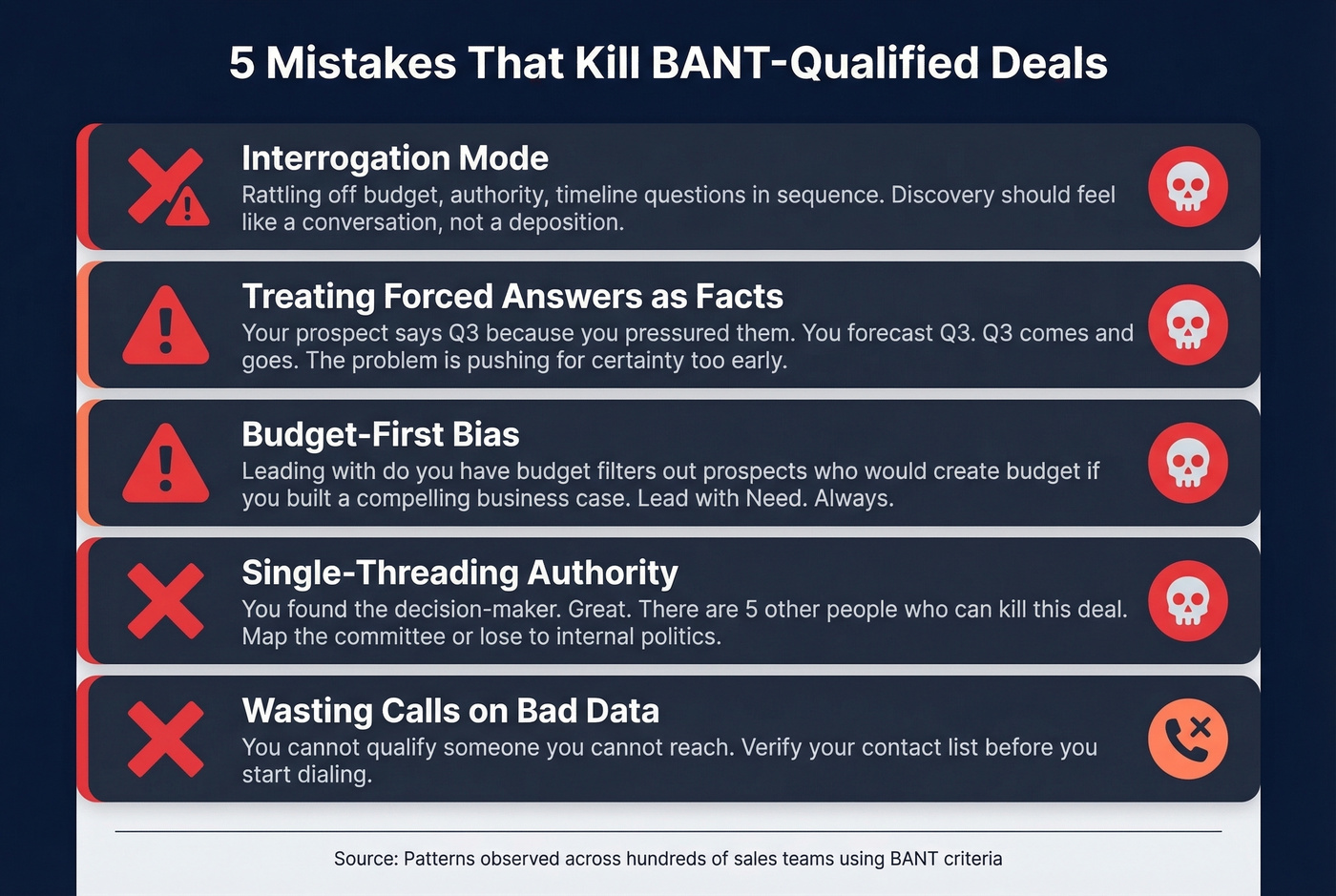 5 Mistakes That Kill BANT-Qualified Deals

Interrogation Mode
Rattling off budget, authority, timeline questions in sequence. Discovery should feel like a conversation, not a deposition.

Treating Forced Answers as Facts
Your prospect says Q3 because you pressured them. You forecast Q3. Q3 comes and goes. The problem is pushing for certainty too early.

Budget-First Bias
Leading with do you have budget filters out prospects who would create budget if you built a compelling business case. Lead with Need. Always.

Single-Threading Authority
You found the decision-maker. Great. There are 5 other people who can kill this deal. Map the committee or lose to internal politics.

Wasting Calls on Bad Data
You cannot qualify someone you cannot reach. Verify your contact list before you start dialing.

Source: Patterns observed across hundreds of sales teams using BANT criteria